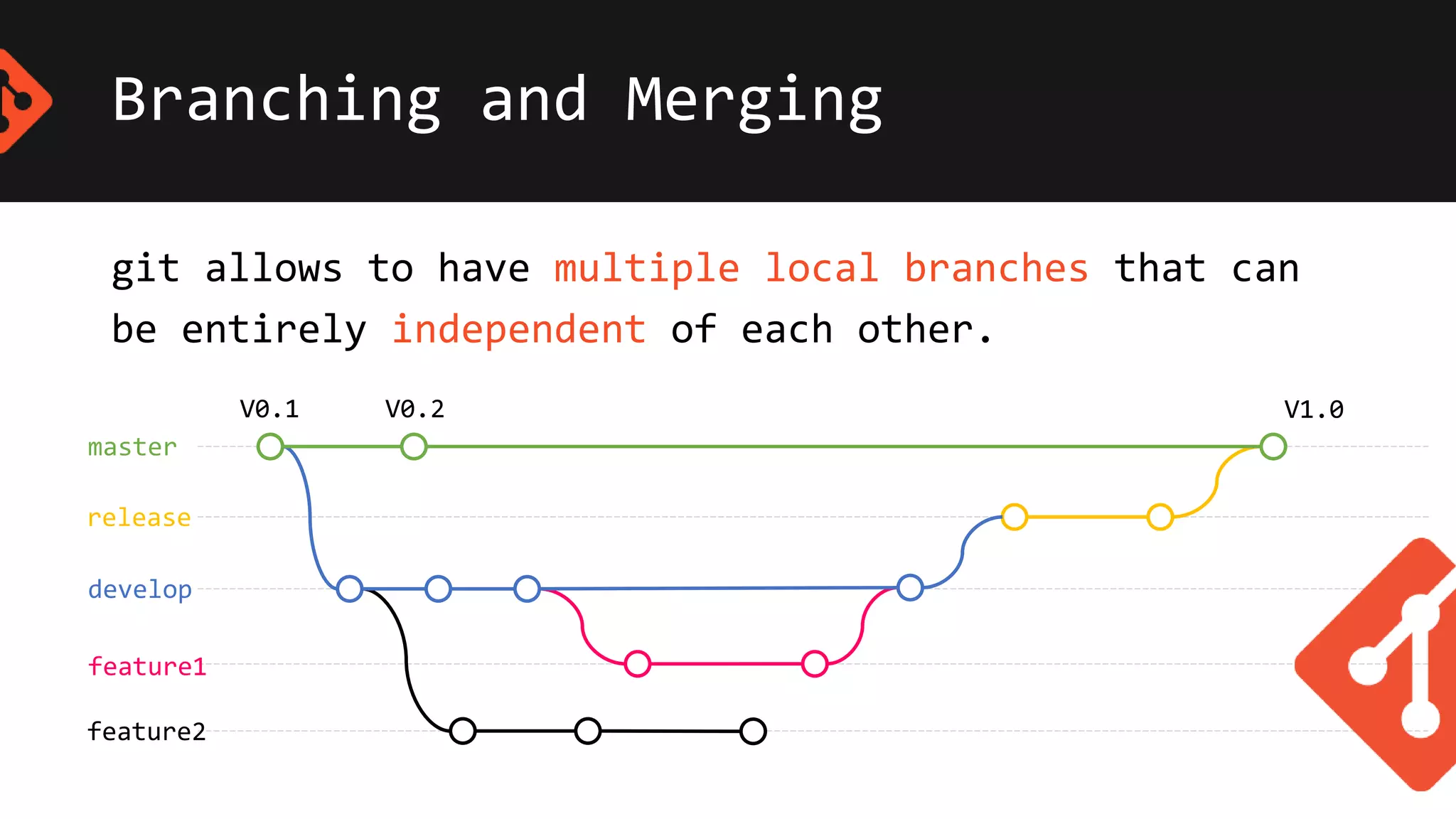 Branching and Merging

git allows to have multiple local branches that can be entirely independent of each other.

V0.1 V0.2 V1.0

master
release
develop
feature1
feature2